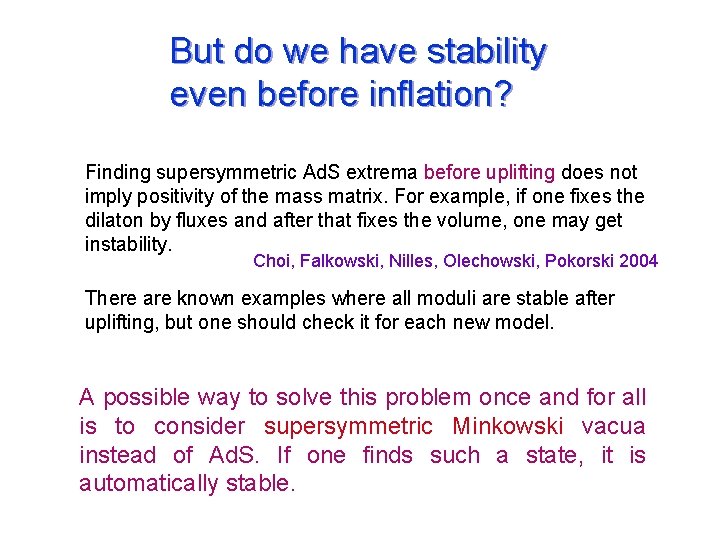 But do we have stability even before inflation?

Finding supersymmetric AdS extrema before uplifting does not imply positivity of the mass matrix. For example, if one fixes the dilaton by fluxes and after that fixes the volume, one may get instability.

Choi, Falkowski, Nilles, Olechowski, Pokorski 2004

There are known examples where all moduli are stable after uplifting, but one should check it for each new model.

A possible way to solve this problem once and for all is to consider supersymmetric Minkowski vacua instead of AdS. If one finds such a state, it is automatically stable.